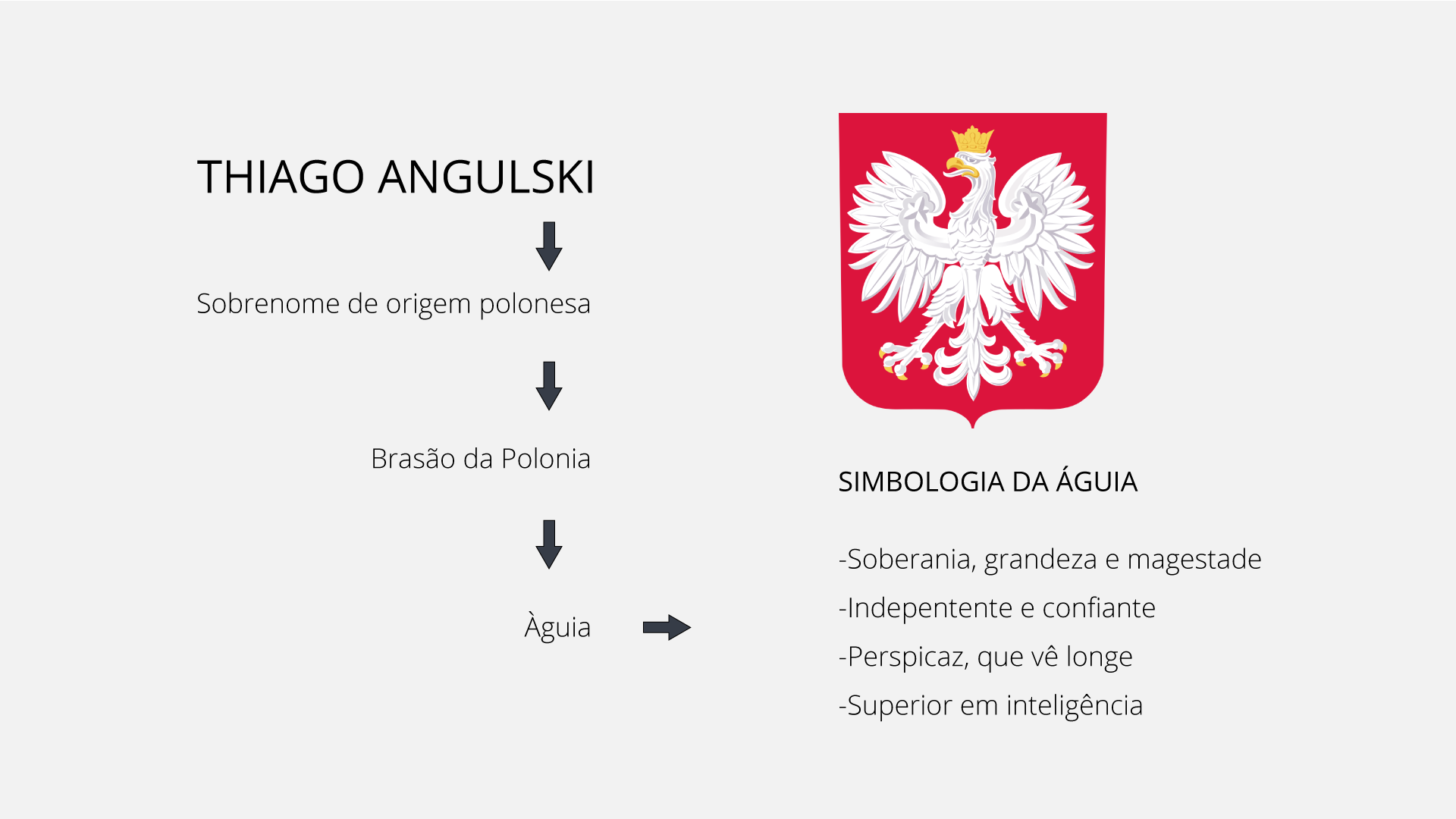 THIAGO ANGULSKI

Sobrenome de origem polonesa

Brasão da Polonia

Àguia

SIMBOLOGIA DA ÁGUIA

-Soberania, grandeza e magestade

-Indepentente e confiante

-Perspicaz, que vê longe

-Superior em inteligência